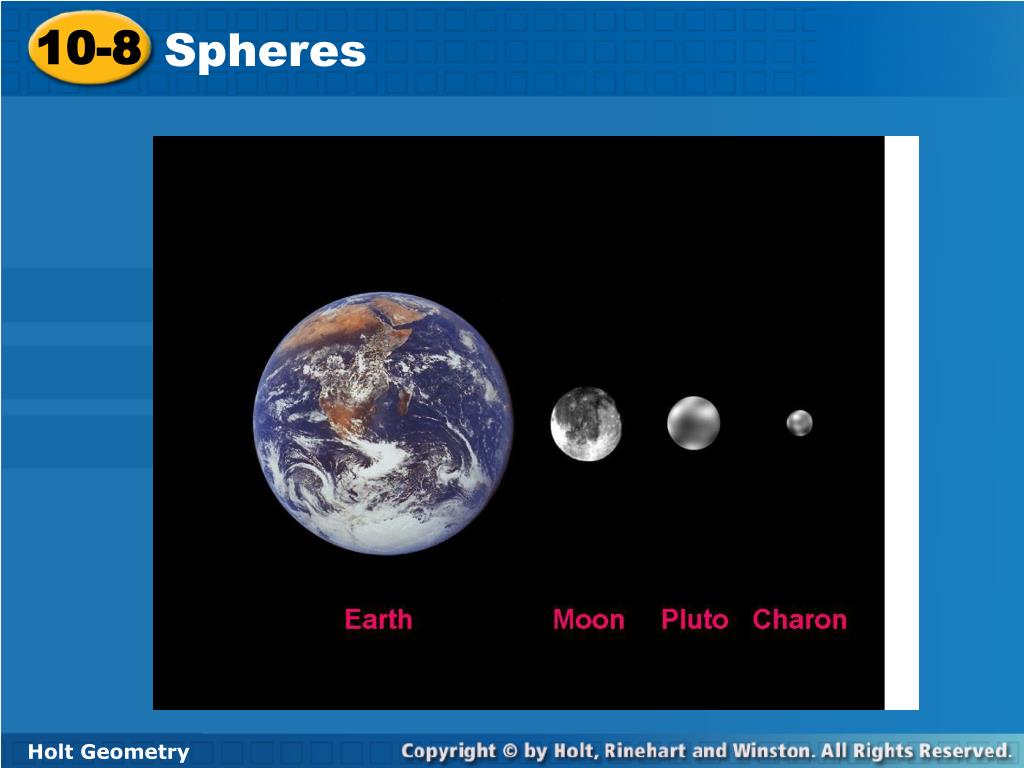 10-8 Spheres

Earth Moon Pluto Charon

Holt Geometry

Copyright © by Holt, Rinehart and Winston. All Rights Reserved.